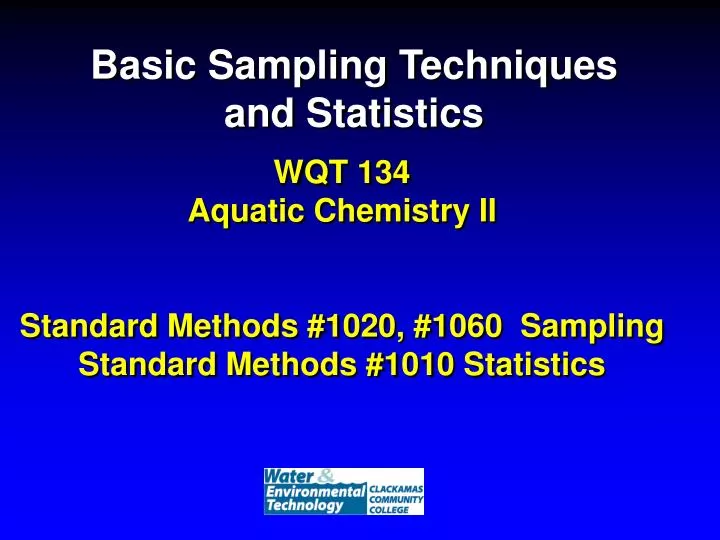 Basic Sampling Techniques and Statistics

WQT 134
Aquatic Chemistry II

Standard Methods #1020, #1060 Sampling
Standard Methods #1010 Statistics

Water & Environmental Technology
CLACKAMAS COMMUNITY COLLEGE